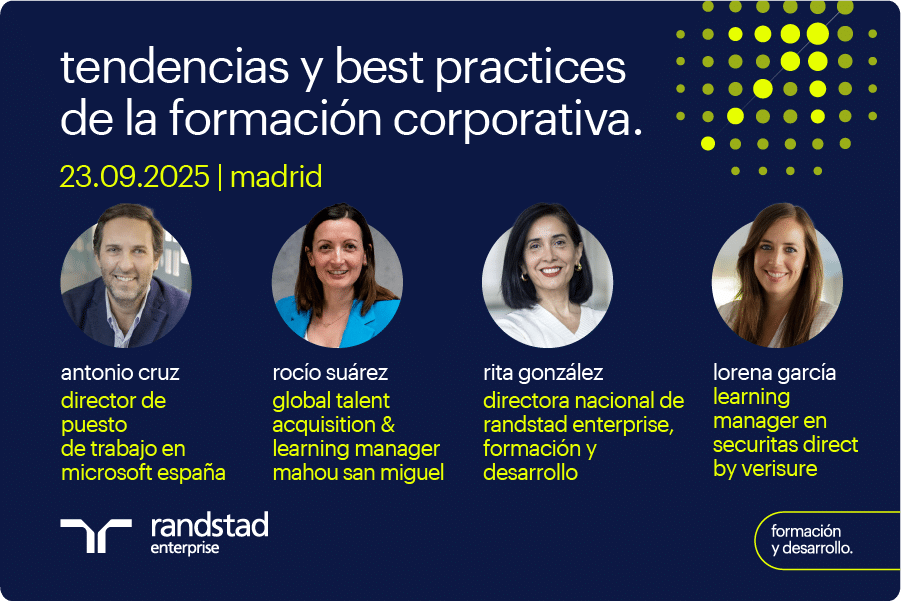 tendencias y best practices de la formación corporativa.

23.09.2025 | madrid

antonio cruz
director de puesto de trabajo en microsoft españa

rocío suárez
global talent acquisition & learning manager mahou san miguel

rita gonzález
directora nacional de randstad enterprise, formación y desarrollo

lorena garcía
learning manager en securitas direct by verisure

randstad
enterprise

formación y desarrollo.